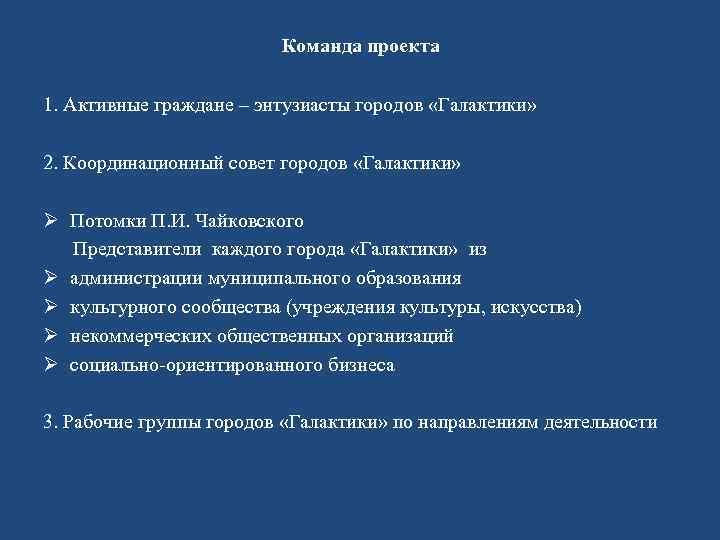 Команда проекта

1. Активные граждане – энтузиасты городов «Галактики»

2. Координационный совет городов «Галактики»

➢ Потомки П.И. Чайковского
Представители каждого города «Галактики» из
➢ администрации муниципального образования
➢ культурного сообщества (учреждения культуры, искусства)
➢ некоммерческих общественных организаций
➢ социально-ориентированного бизнеса

3. Рабочие группы городов «Галактики» по направлениям деятельности